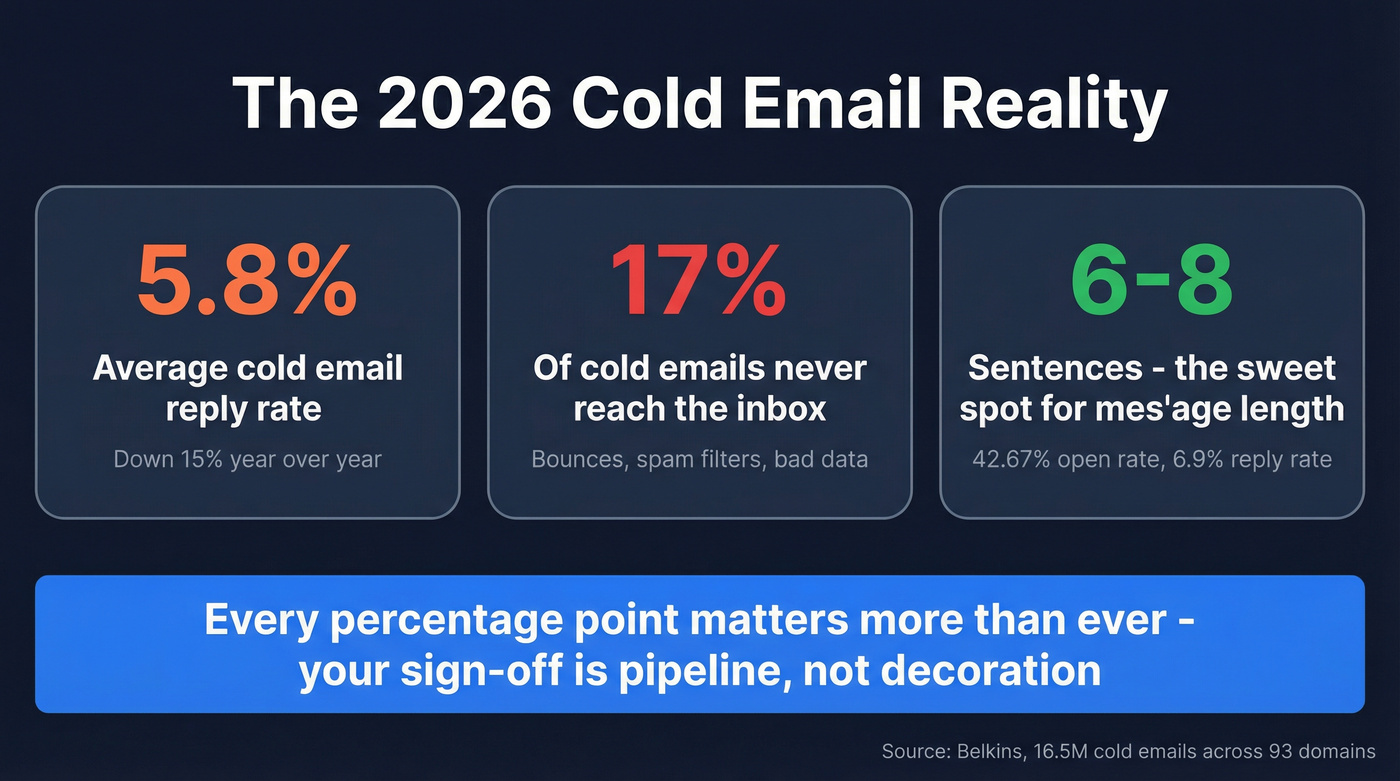 The 2026 Cold Email Reality

5.8%

Average cold email reply rate

Down 15% year over year

17%

Of cold emails never reach the inbox

Bounces, spam filters, bad data

6-8

Sentences - the sweet spot for mes'age length

42.67% open rate, 6.9% reply rate

Every percentage point matters more than ever - your sign-off is pipeline, not decoration

Source: Belkins, 16.5M cold emails across 93 domains